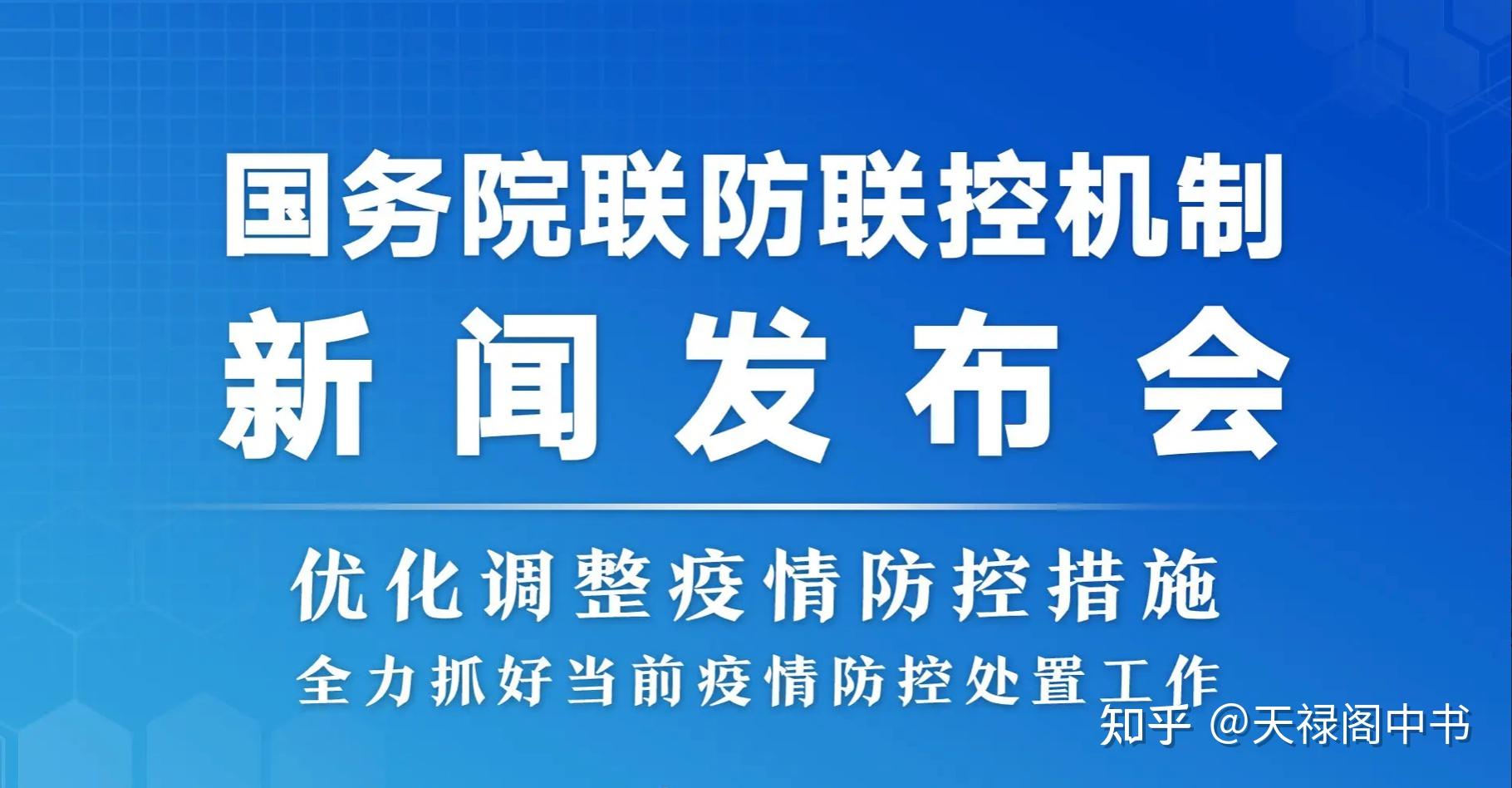 国务院联防联控机制
新闻发布会

优化调整疫情防控措施
全力抓好当前疫情防控处置工作

知乎 @天禄阁中书